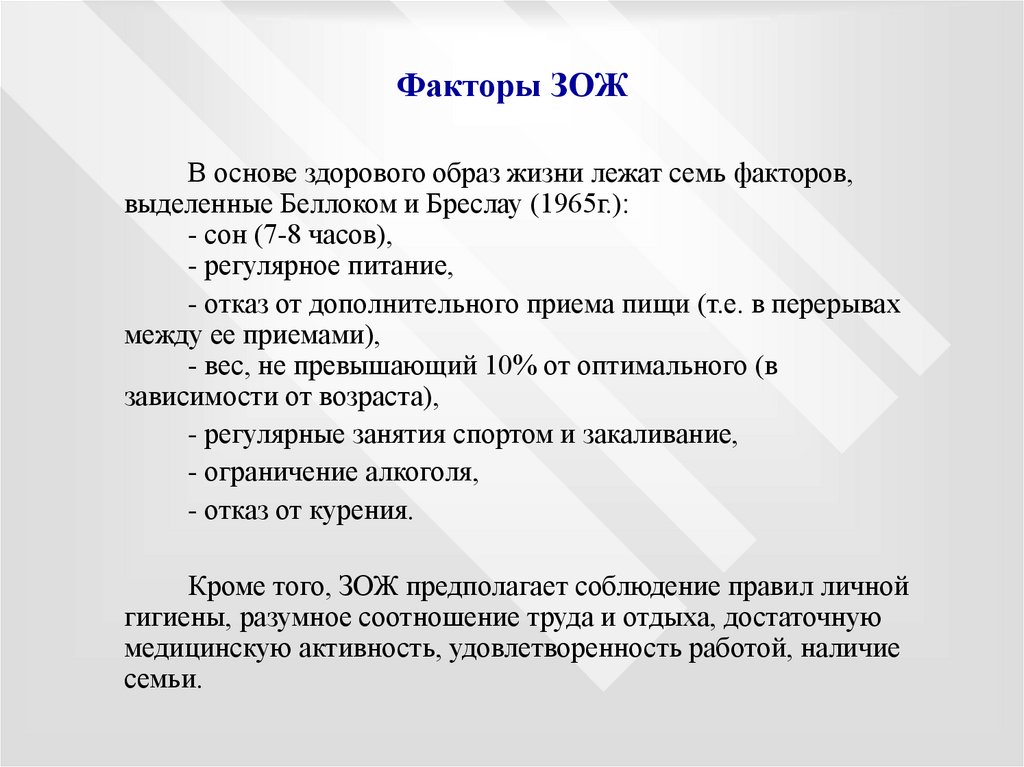 Факторы ЗОЖ

В основе здорового образ жизни лежат семь факторов, выделенные Беллоком и Бреслау (1965г.):
- сон (7-8 часов),
- регулярное питание,
- отказ от дополнительного приема пищи (т.е. в перерывах между ее приемами),
- вес, не превышающий 10% от оптимального (в зависимости от возраста),
- регулярные занятия спортом и закаливание,
- ограничение алкоголя,
- отказ от курения.

Кроме того, ЗОЖ предполагает соблюдение правил личной гигиены, разумное соотношение труда и отдыха, достаточную медицинскую активность, удовлетворенность работой, наличие семьи.